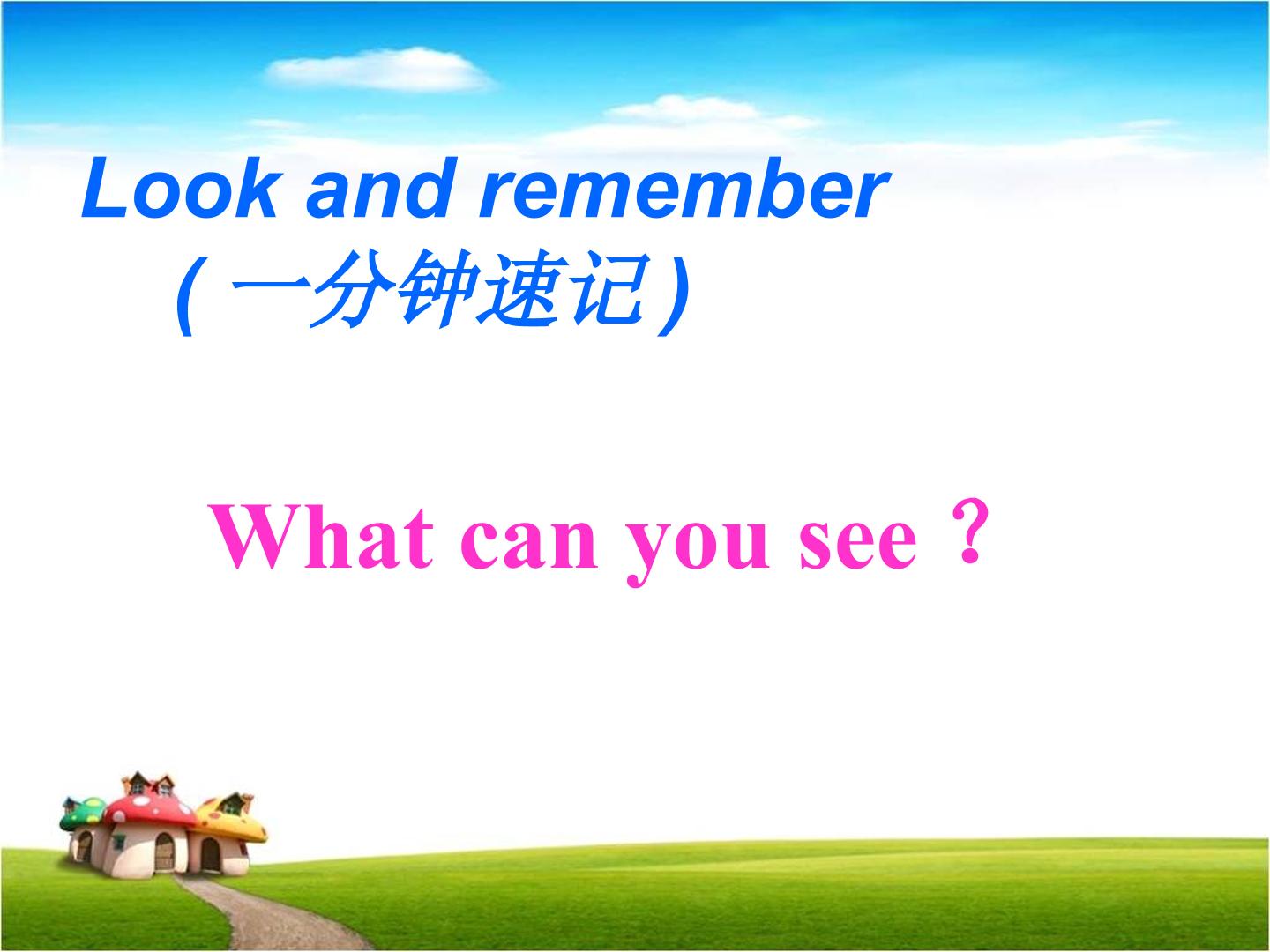 Look and remember
(一分钟速记)

What can you see ?